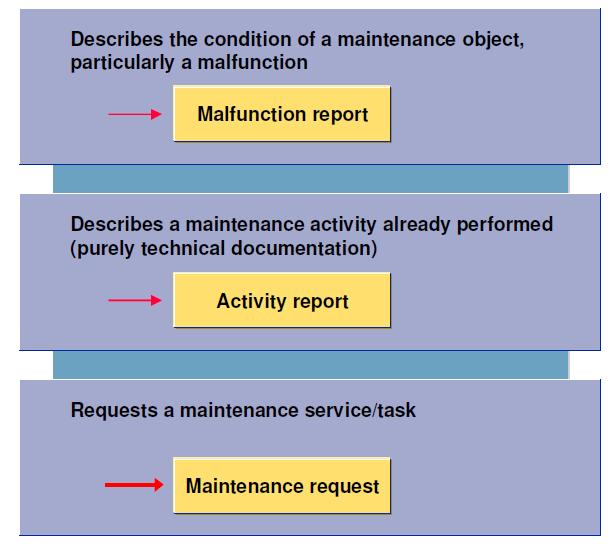 Describes the condition of a maintenance object, particularly a malfunction

Malfunction report

Describes a maintenance activity already performed (purely technical documentation)

Activity report

Requests a maintenance service/task

Maintenance request